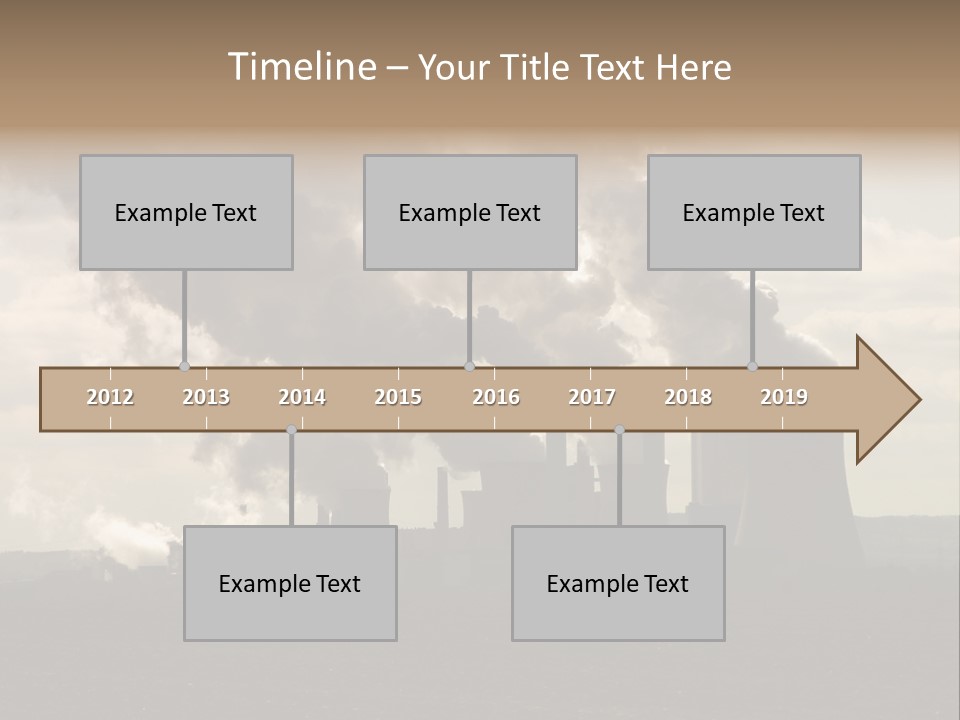 Timeline – Your Title Text Here

Example Text

Example Text

Example Text

2012 2013 2014 2015 2016 2017 2018 2019

Example Text

Example Text